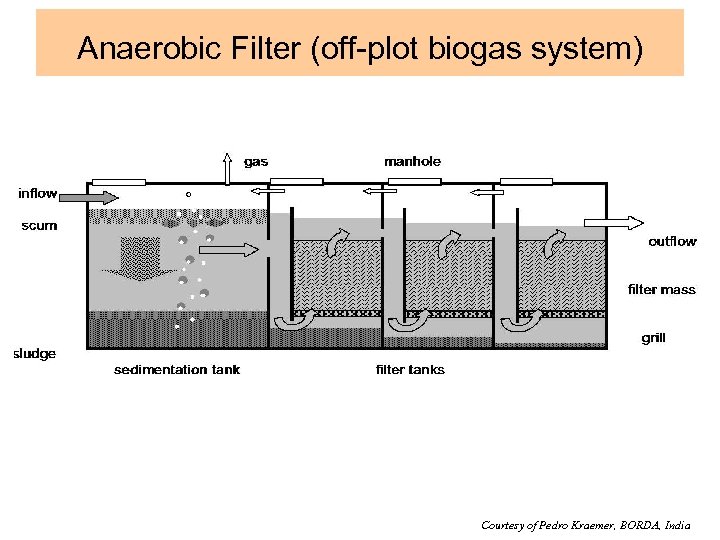 Anaerobic Filter (off-plot biogas system)

gas

manhole

inflow

scum

outflow

filter mass

grill

sludge

sedimentation tank

filter tanks

Courtesy of Pedro Kraemer, BORDA, India